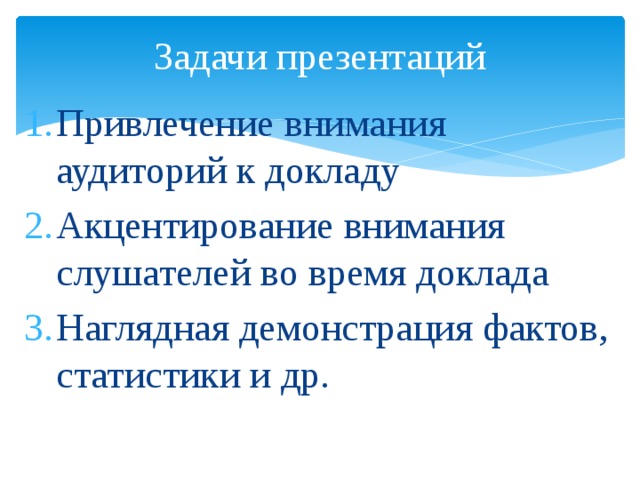 Задачи презентаций

1. Привлечение внимания аудиторий к докладу
2. Акцентирование внимания слушателей во время доклада
3. Наглядная демонстрация фактов, статистики и др.